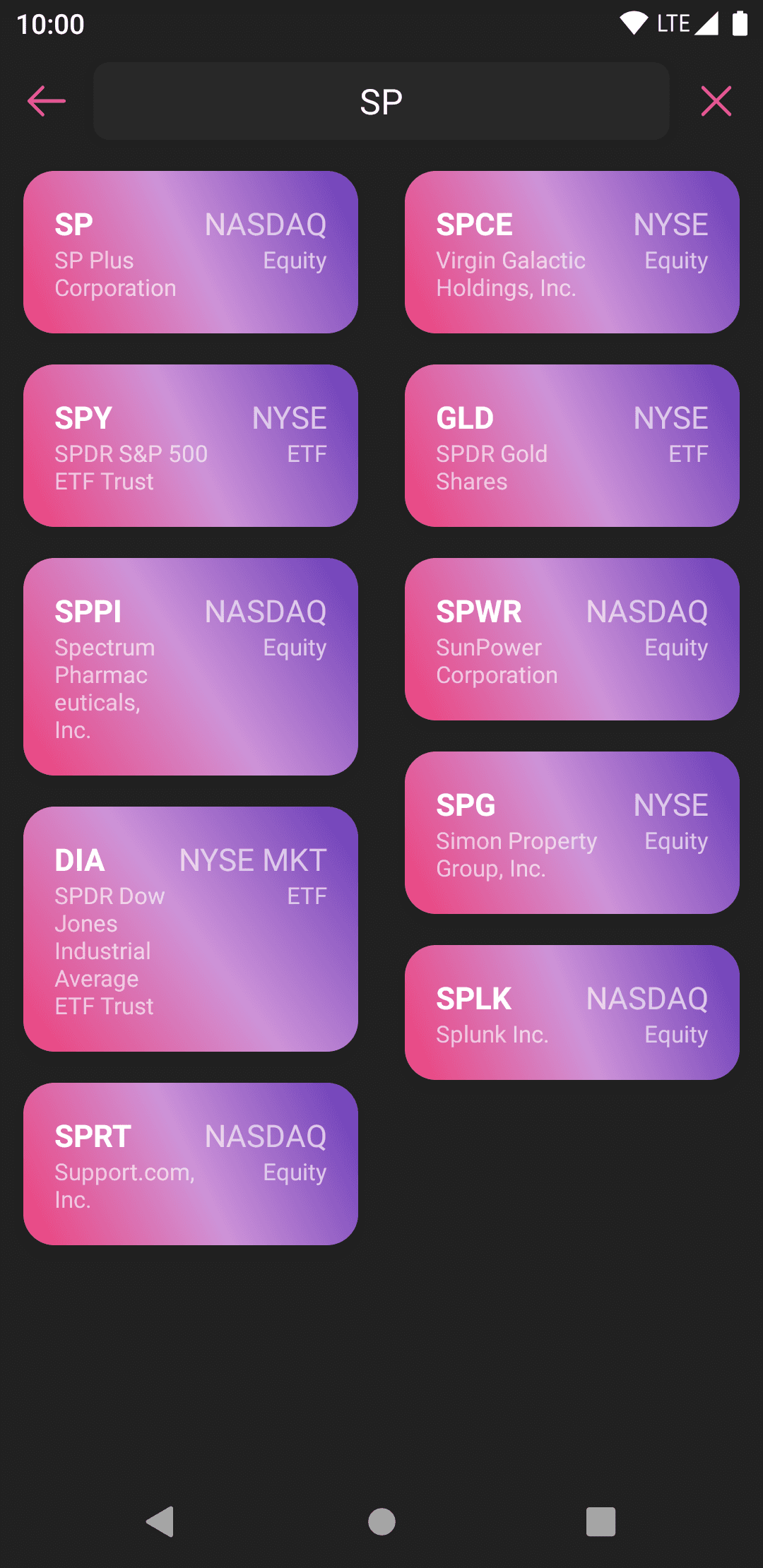 10:00 LTE

SP

SP NASDAQ
SP Plus Corporation Equity

SPY NYSE
SPDR S&P 500 ETF Trust ETF

SPPI NASDAQ
Spectrum Pharmac euticals, Inc. Equity

DIA NYSE MKT
SPDR Dow Jones Industrial Average ETF Trust ETF

SPRT NASDAQ
Support.com, Inc. Equity

SPCE NYSE
Virgin Galactic Holdings, Inc. Equity

GLD NYSE
SPDR Gold Shares ETF

SPWR NASDAQ
SunPower Corporation Equity

SPG NYSE
Simon Property Group, Inc. Equity

SPLK NASDAQ
Splunk Inc. Equity